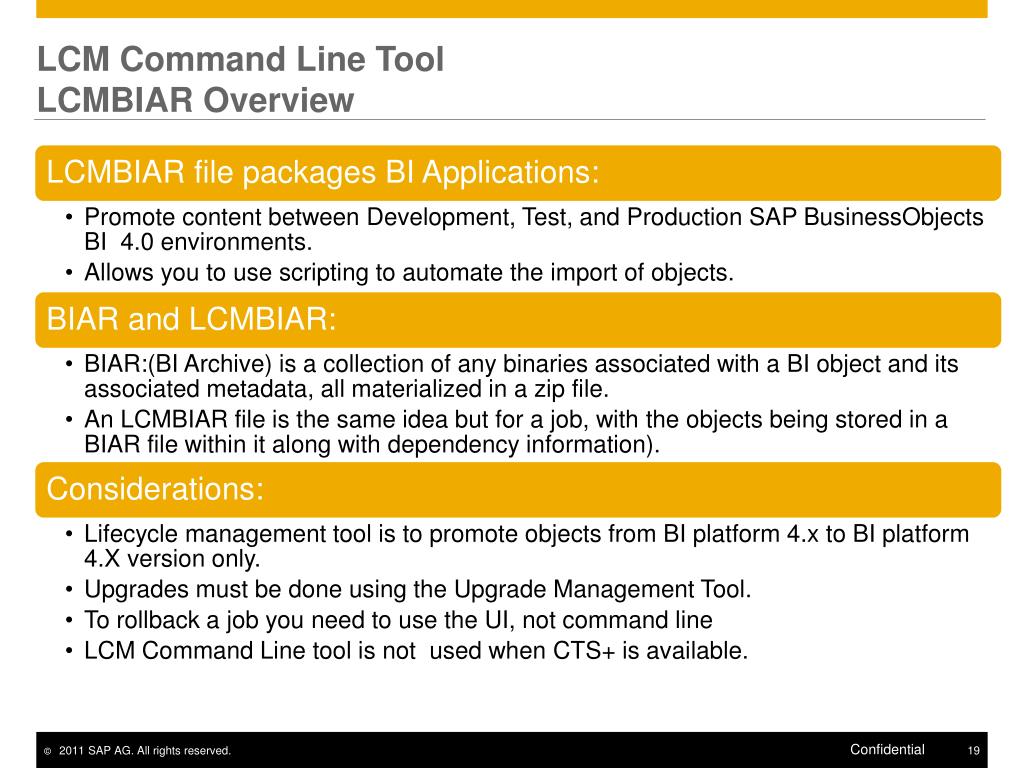 LCM Command Line Tool
LCMBIAR Overview

LCMBIAR file packages BI Applications:

• Promote content between Development, Test, and Production SAP BusinessObjects BI 4.0 environments.
• Allows you to use scripting to automate the import of objects.

BIAR and LCMBIAR:

• BIAR:(BI Archive) is a collection of any binaries associated with a BI object and its associated metadata, all materialized in a zip file.
• An LCMBIAR file is the same idea but for a job, with the objects being stored in a BIAR file within it along with dependency information).

Considerations:

• Lifecycle management tool is to promote objects from BI platform 4.x to BI platform 4.X version only.
• Upgrades must be done using the Upgrade Management Tool.
• To rollback a job you need to use the UI, not command line
• LCM Command Line tool is not used when CTS+ is available.

© 2011 SAP AG. All rights reserved. Confidential 19